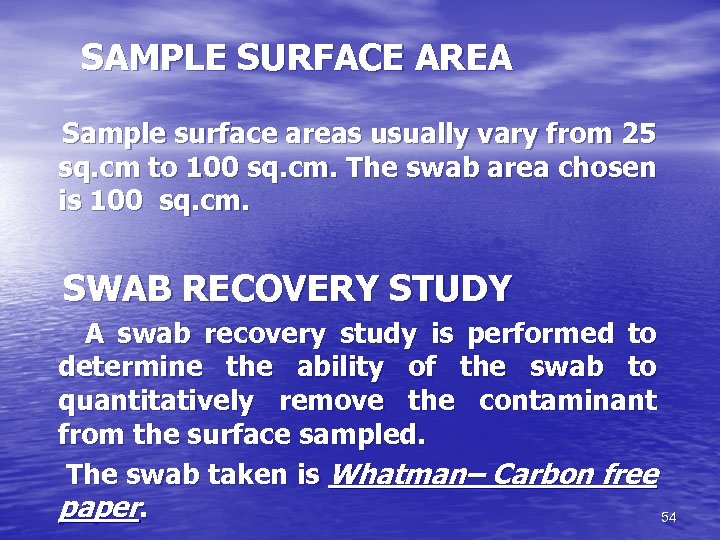 SAMPLE SURFACE AREA

Sample surface areas usually vary from 25 sq.cm to 100 sq.cm. The swab area chosen is 100 sq.cm.

SWAB RECOVERY STUDY

A swab recovery study is performed to determine the ability of the swab to quantitatively remove the contaminant from the surface sampled.

The swab taken is Whatman– Carbon free paper.

54